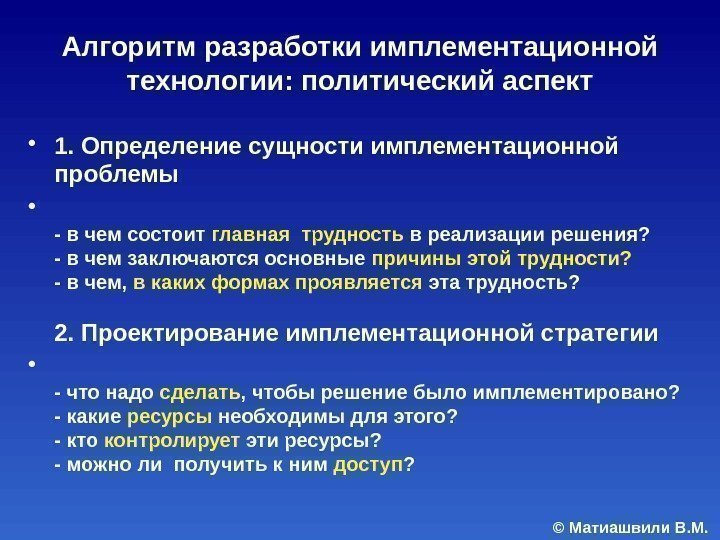 Алгоритм разработки имплементационной технологии: политический аспект

• 1. Определение сущности имплементационной проблемы

•

- в чем состоит главная трудность в реализации решения?
- в чем заключаются основные причины этой трудности?
- в чем, в каких формах проявляется эта трудность?

2. Проектирование имплементационной стратегии

•

- что надо сделать, чтобы решение было имплементировано?
- какие ресурсы необходимы для этого?
- кто контролирует эти ресурсы?
- можно ли получить к ним доступ?

© Матиашвили В.М.